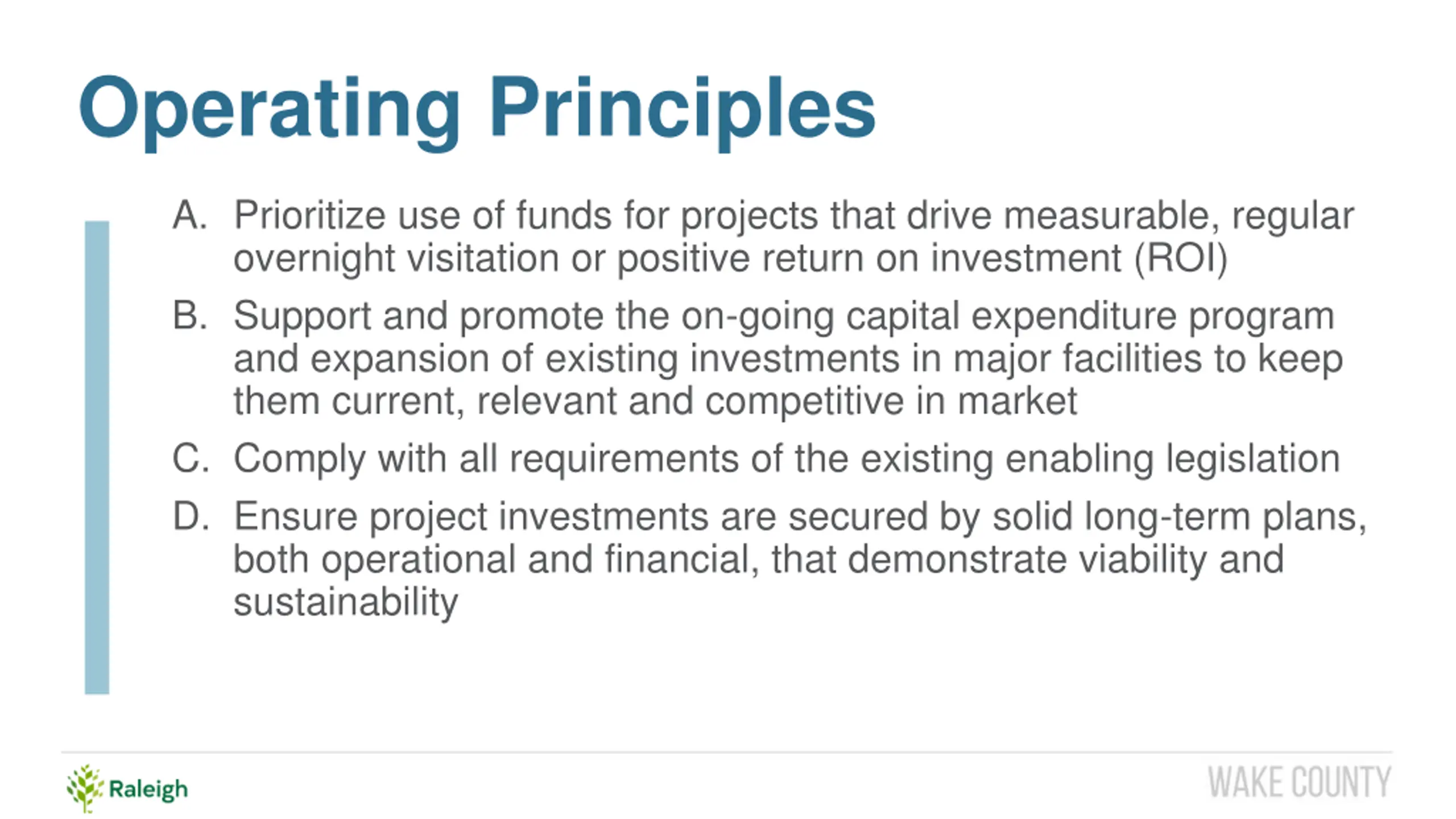 Operating Principles

A. Prioritize use of funds for projects that drive measurable, regular overnight visitation or positive return on investment (ROI)

B. Support and promote the on-going capital expenditure program and expansion of existing investments in major facilities to keep them current, relevant and competitive in market

C. Comply with all requirements of the existing enabling legislation

D. Ensure project investments are secured by solid long-term plans, both operational and financial, that demonstrate viability and sustainability

Raleigh

WAKE COUNTY